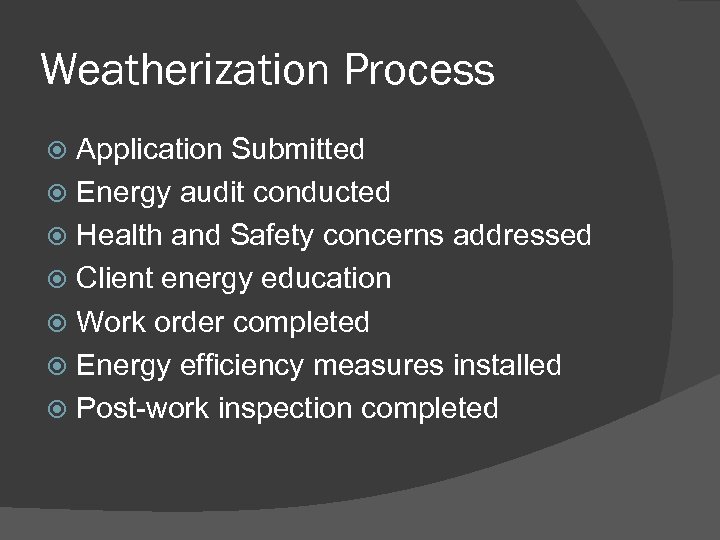 Weatherization Process

Application Submitted
Energy audit conducted
Health and Safety concerns addressed
Client energy education
Work order completed
Energy efficiency measures installed
Post-work inspection completed